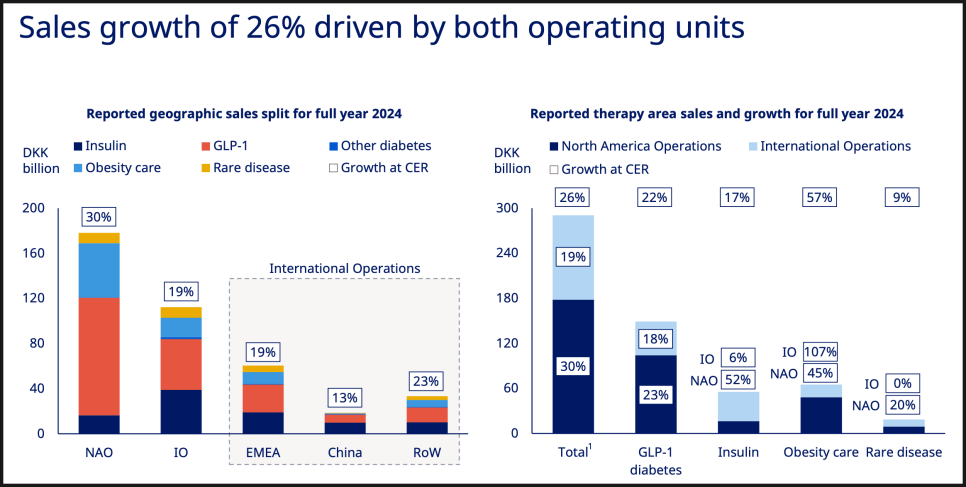 Sales growth of 26% driven by both operating units

Reported geographic sales split for full year 2024

DKK billion

Insulin
GLP-1
Other diabetes
Obesity care
Rare disease
Growth at CER

200
160
120
80
40
0

30%
19%
International Operations
19%
13%
23%

NAO
IO
EMEA
China
RoW

Reported therapy area sales and growth for full year 2024

DKK billion

North America Operations
International Operations
Growth at CER

300
240
180
120
60
0

26%
22%
17%
57%
9%

19%
30%
18%
23%
IO 6%
NAO 52%
IO 107%
NAO 45%
IO 0%
NAO 20%

Total$^1$
GLP-1 diabetes
Insulin
Obesity care
Rare disease